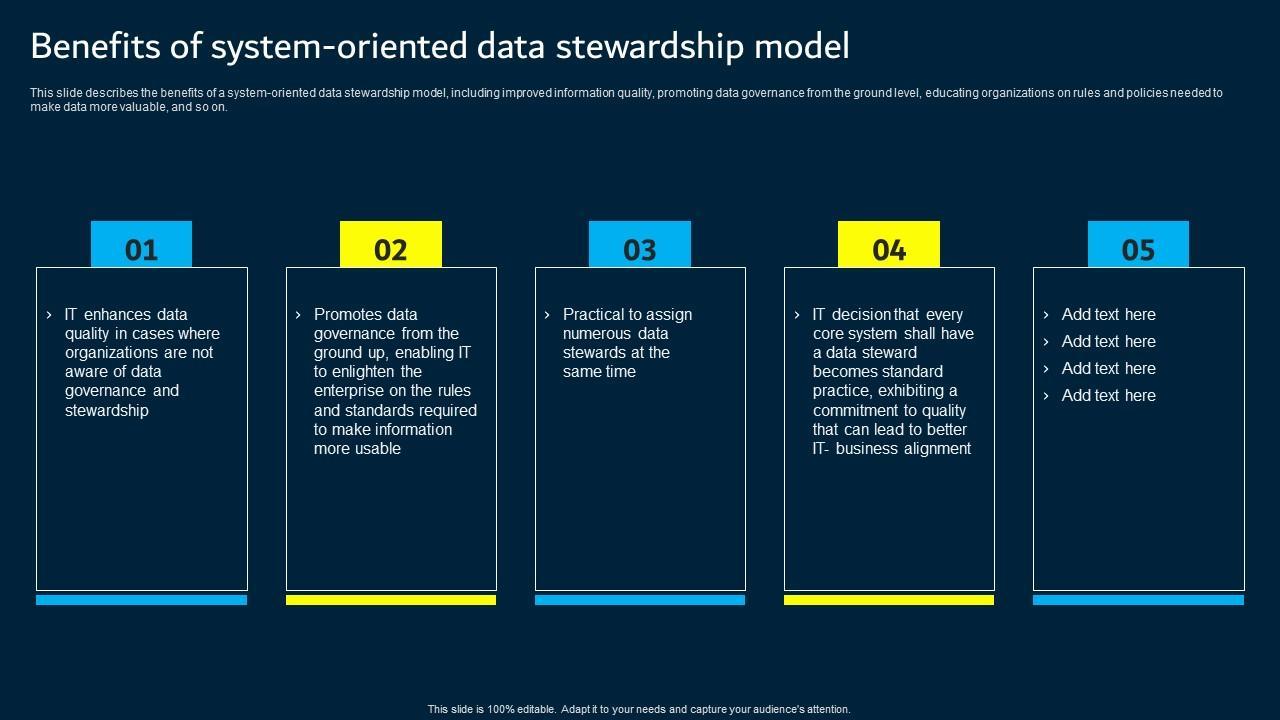 Benefits of system-oriented data stewardship model

This slide describes the benefits of a system-oriented data stewardship model, including improved information quality, promoting data governance from the ground level, educating organizations on rules and policies needed to make data more valuable, and so on.

01

› IT enhances data quality in cases where organizations are not aware of data governance and stewardship

02

› Promotes data governance from the ground up, enabling IT to enlighten the enterprise on the rules and standards required to make information more usable

03

› Practical to assign numerous data stewards at the same time

04

› IT decision that every core system shall have a data steward becomes standard practice, exhibiting a commitment to quality that can lead to better IT- business alignment

05

› Add text here
› Add text here
› Add text here
› Add text here

This slide is 100% editable. Adapt it to your needs and capture your audience's attention.